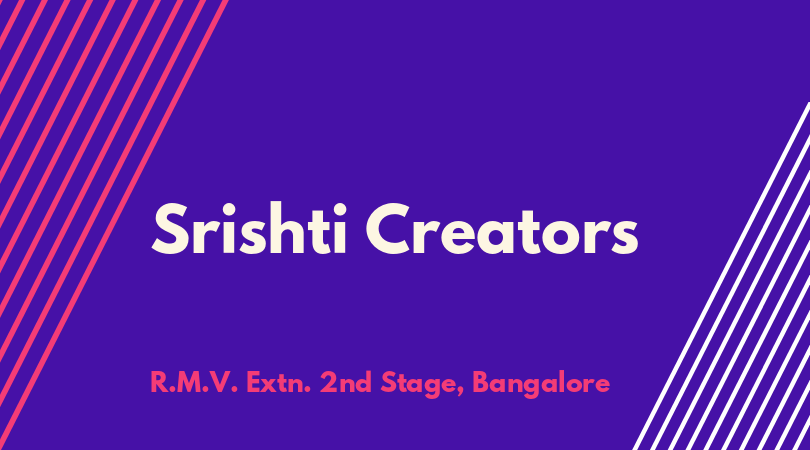 Srishti Creators

R.M.V. Extn. 2nd Stage, Bangalore